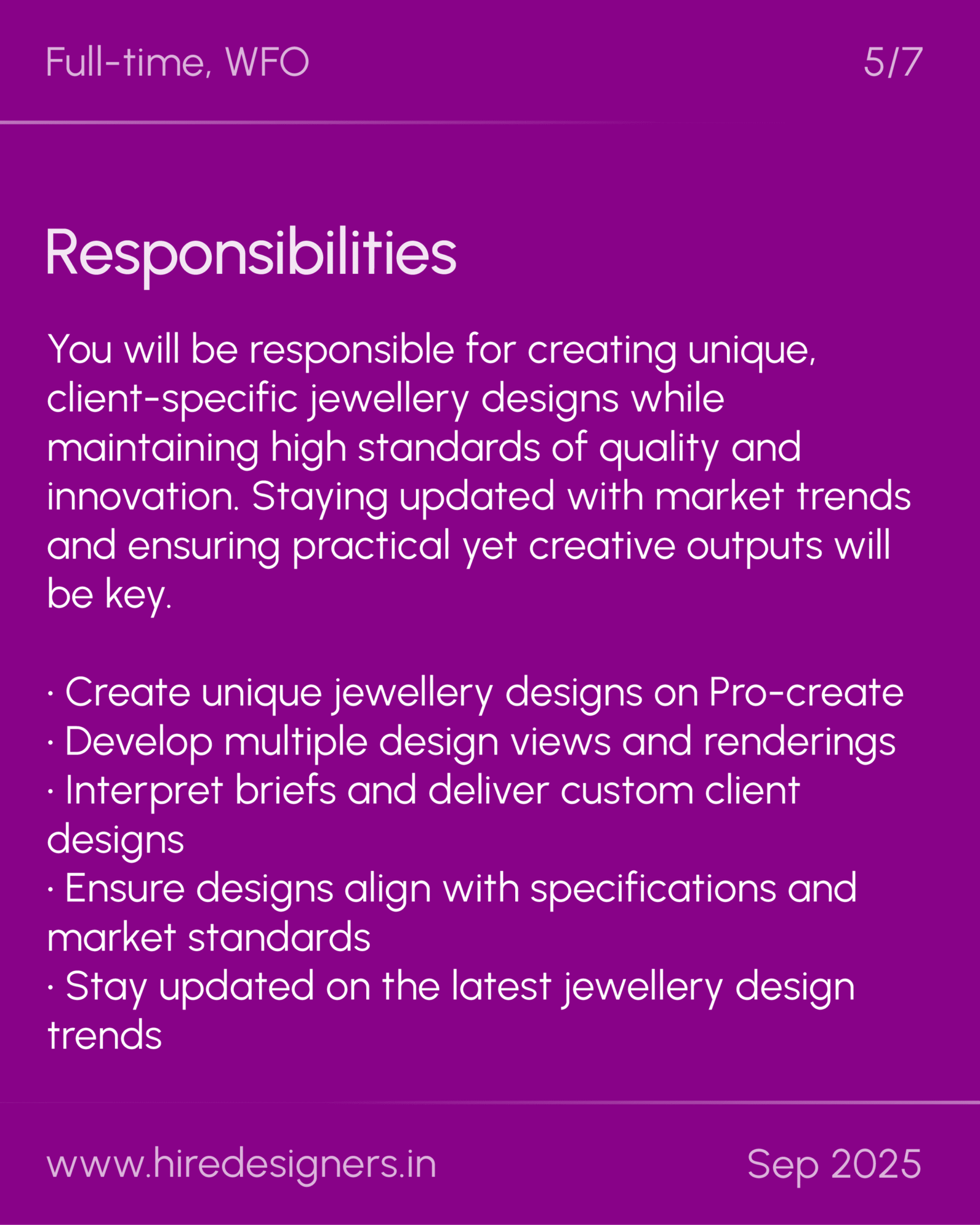 Full-time, WFO

5/7

Responsibilities

You will be responsible for creating unique, client-specific jewellery designs while maintaining high standards of quality and innovation. Staying updated with market trends and ensuring practical yet creative outputs will be key.

· Create unique jewellery designs on Pro-create
· Develop multiple design views and renderings
· Interpret briefs and deliver custom client designs
· Ensure designs align with specifications and market standards
· Stay updated on the latest jewellery design trends

www.hiredesigners.in

Sep 2025